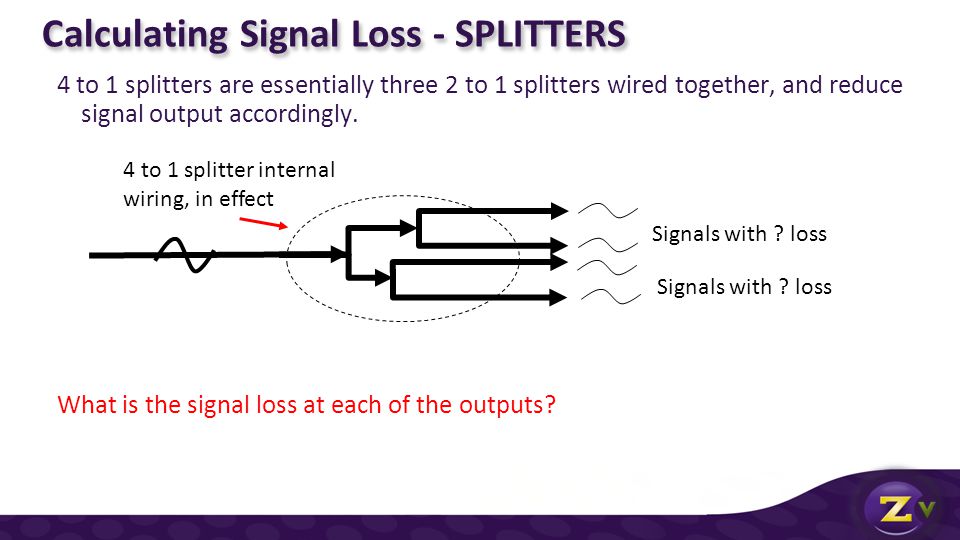 Calculating Signal Loss - SPLITTERS

4 to 1 splitters are essentially three 2 to 1 splitters wired together, and reduce signal output accordingly.

4 to 1 splitter internal wiring, in effect

Signals with ? loss

Signals with ? loss

What is the signal loss at each of the outputs?

Zv